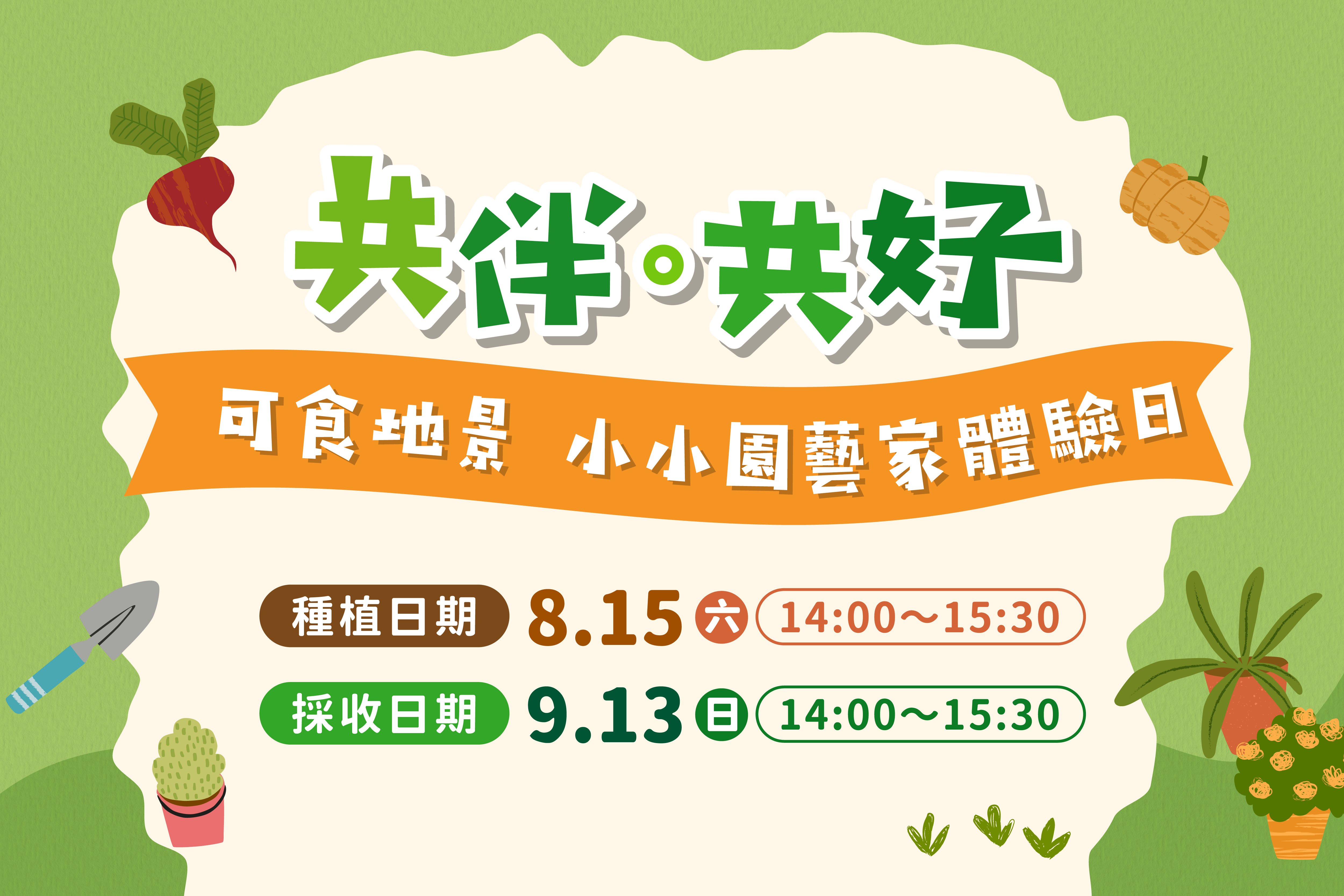 共伴。共好

可食地景 小小園藝家體驗日

種植日期 8.15 六 14:00～15:30

採收日期 9.13 日 14:00～15:30